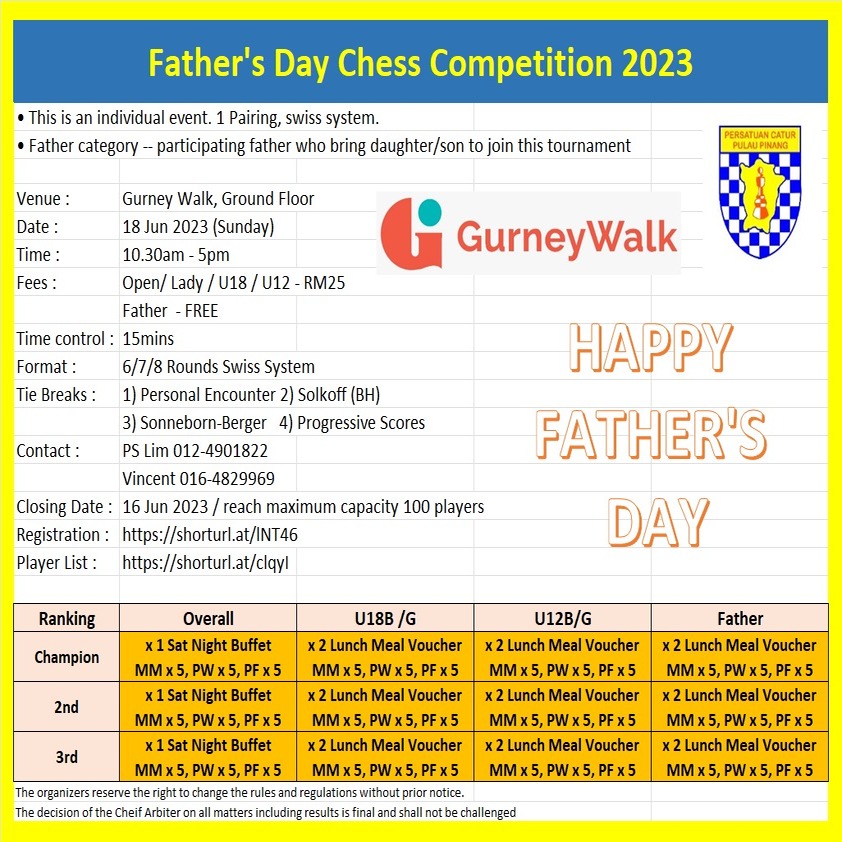 Father's Day Chess Competition 2023

• This is an individual event. 1 Pairing, swiss system.
• Father category -- participating father who bring daughter/son to join this tournament

PERSATUAN CATUR PULAU PINANG

GurneyWalk

Venue : Gurney Walk, Ground Floor
Date : 18 Jun 2023 (Sunday)
Time : 10.30am - 5pm
Fees : Open/ Lady / U18 / U12 - RM25
Father - FREE
Time control : 15mins
Format : 6/7/8 Rounds Swiss System
Tie Breaks : 1) Personal Encounter 2) Solkoff (BH)
3) Sonneborn-Berger 4) Progressive Scores
Contact : PS Lim 012-4901822
Vincent 016-4829969
Closing Date : 16 Jun 2023 / reach maximum capacity 100 players
Registration : https://shorturl.at/lNT46
Player List : https://shorturl.at/clqyI

HAPPY FATHER'S DAY

| Ranking | Overall | U18B /G | U12B/G | Father |
|---|---|---|---|---|
| Champion | x 1 Sat Night Buffet MM x 5, PW x 5, PF x 5 | x 2 Lunch Meal Voucher MM x 5, PW x 5, PF x 5 | x 2 Lunch Meal Voucher MM x 5, PW x 5, PF x 5 | x 2 Lunch Meal Voucher MM x 5, PW x 5, PF x 5 |
| 2nd | x 1 Sat Night Buffet MM x 5, PW x 5, PF x 5 | x 2 Lunch Meal Voucher MM x 5, PW x 5, PF x 5 | x 2 Lunch Meal Voucher MM x 5, PW x 5, PF x 5 | x 2 Lunch Meal Voucher MM x 5, PW x 5, PF x 5 |
| 3rd | x 1 Sat Night Buffet MM x 5, PW x 5, PF x 5 | x 2 Lunch Meal Voucher MM x 5, PW x 5, PF x 5 | x 2 Lunch Meal Voucher MM x 5, PW x 5, PF x 5 | x 2 Lunch Meal Voucher MM x 5, PW x 5, PF x 5 |

The organizers reserve the right to change the rules and regulations without prior notice.
The decision of the Cheif Arbiter on all matters including results is final and shall not be challenged